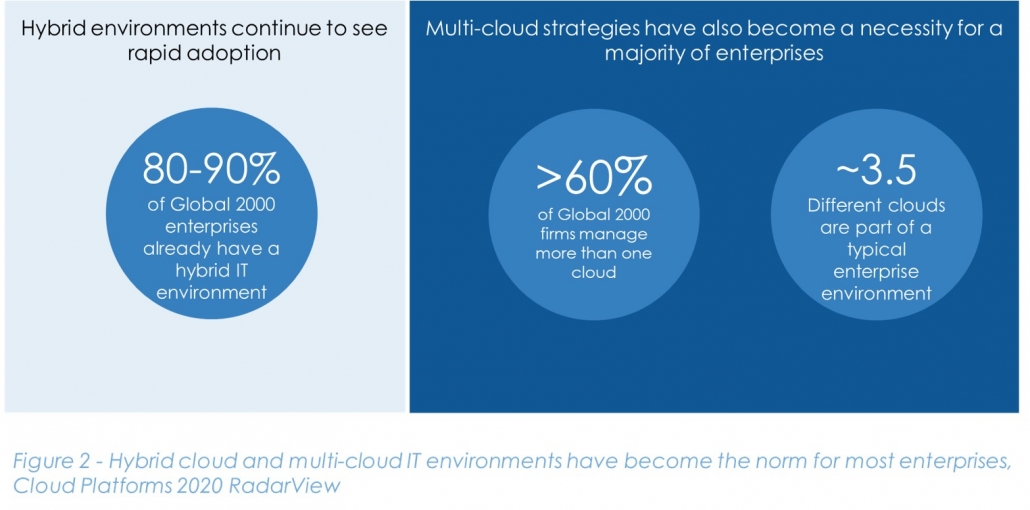 Hybrid environments continue to see rapid adoption

80-90%
of Global 2000 enterprises already have a hybrid IT environment

Multi-cloud strategies have also become a necessity for a majority of enterprises

>60%
of Global 2000 firms manage more than one cloud

~3.5
Different clouds are part of a typical enterprise environment

Figure 2 - Hybrid cloud and multi-cloud IT environments have become the norm for most enterprises, Cloud Platforms 2020 RadarView